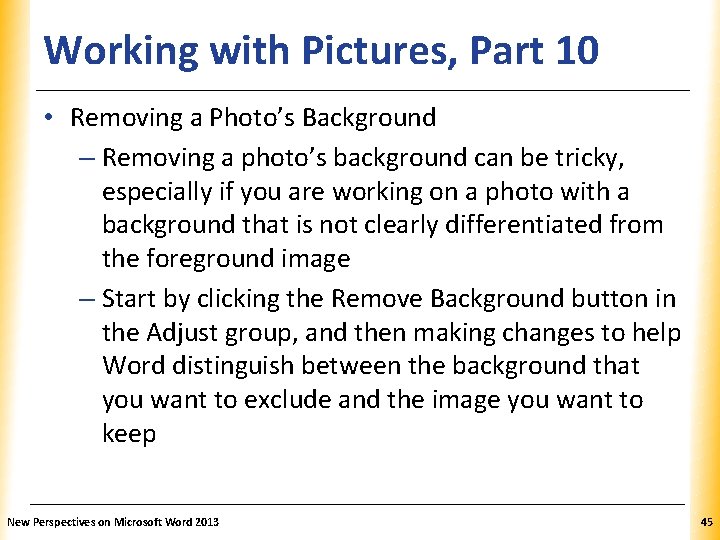 Working with Pictures, Part 10

• Removing a Photo's Background

– Removing a photo's background can be tricky, especially if you are working on a photo with a background that is not clearly differentiated from the foreground image

– Start by clicking the Remove Background button in the Adjust group, and then making changes to help Word distinguish between the background that you want to exclude and the image you want to keep

New Perspectives on Microsoft Word 2013

45